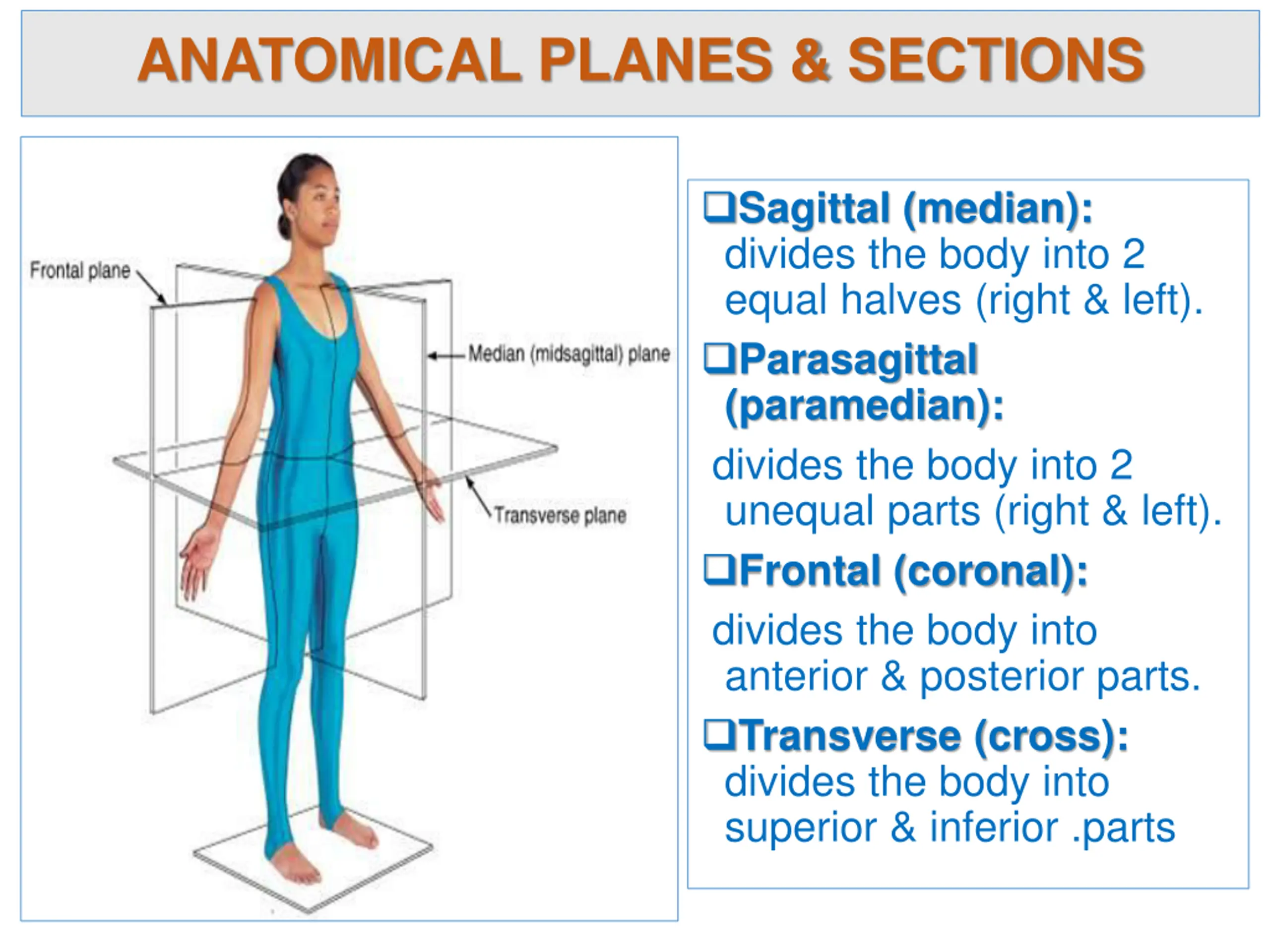 ANATOMICAL PLANES & SECTIONS

Frontal plane

Median (midsagittal) plane

Transverse plane

❑Sagittal (median): divides the body into 2 equal halves (right & left).

❑Parasagittal (paramedian):

divides the body into 2 unequal parts (right & left).

❑Frontal (coronal):

divides the body into anterior & posterior parts.

❑Transverse (cross): divides the body into superior & inferior .parts